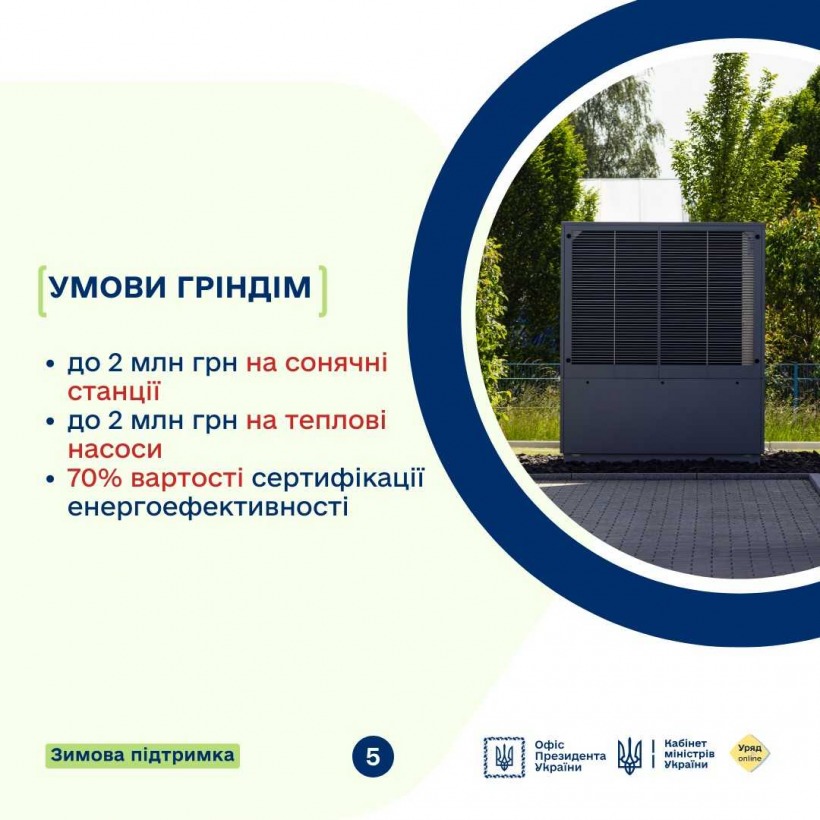 УМОВИ ГРІНДІМ

• до 2 млн грн на сонячні станції
• до 2 млн грн на теплові насоси
• 70% вартості сертифікації енергоефективності

Зимова підтримка

5

Офіс Президента України

Кабінет міністрів України

Уряд online